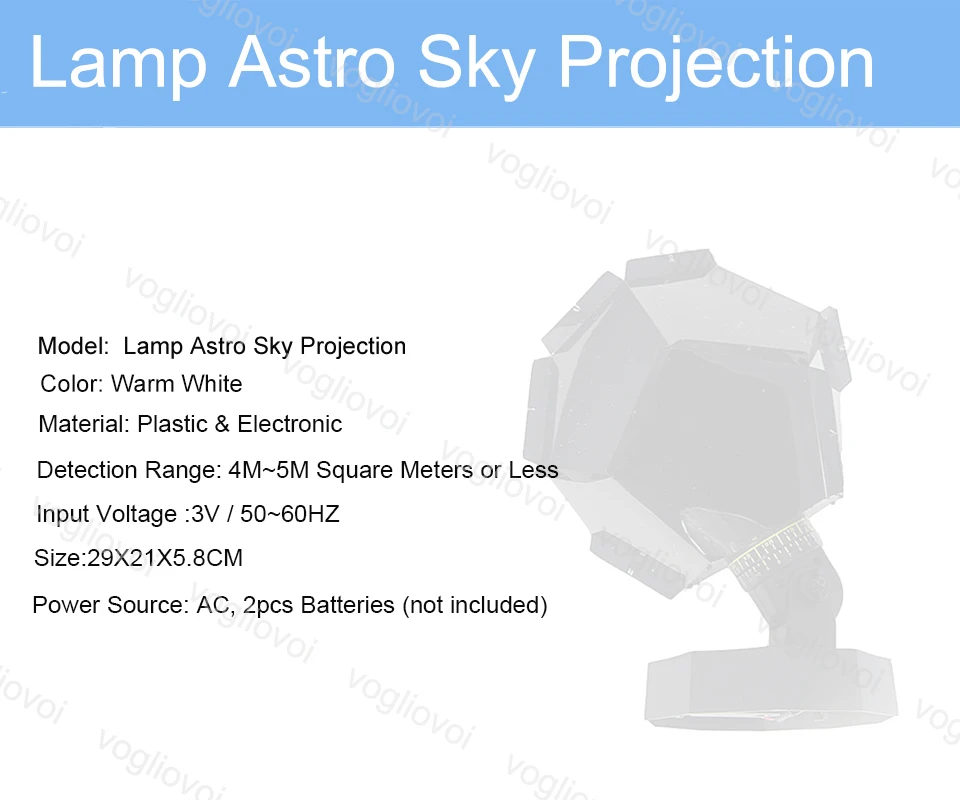 Lamp Astro Sky Projection

Model: Lamp Astro Sky Projection
Color: Warm White
Material: Plastic & Electronic
Detection Range: 4M~5M Square Meters or Less
Input Voltage :3V / 50~60HZ
Size:29X21X5.8CM
Power Source: AC, 2pcs Batteries (not included)

vogliovoi